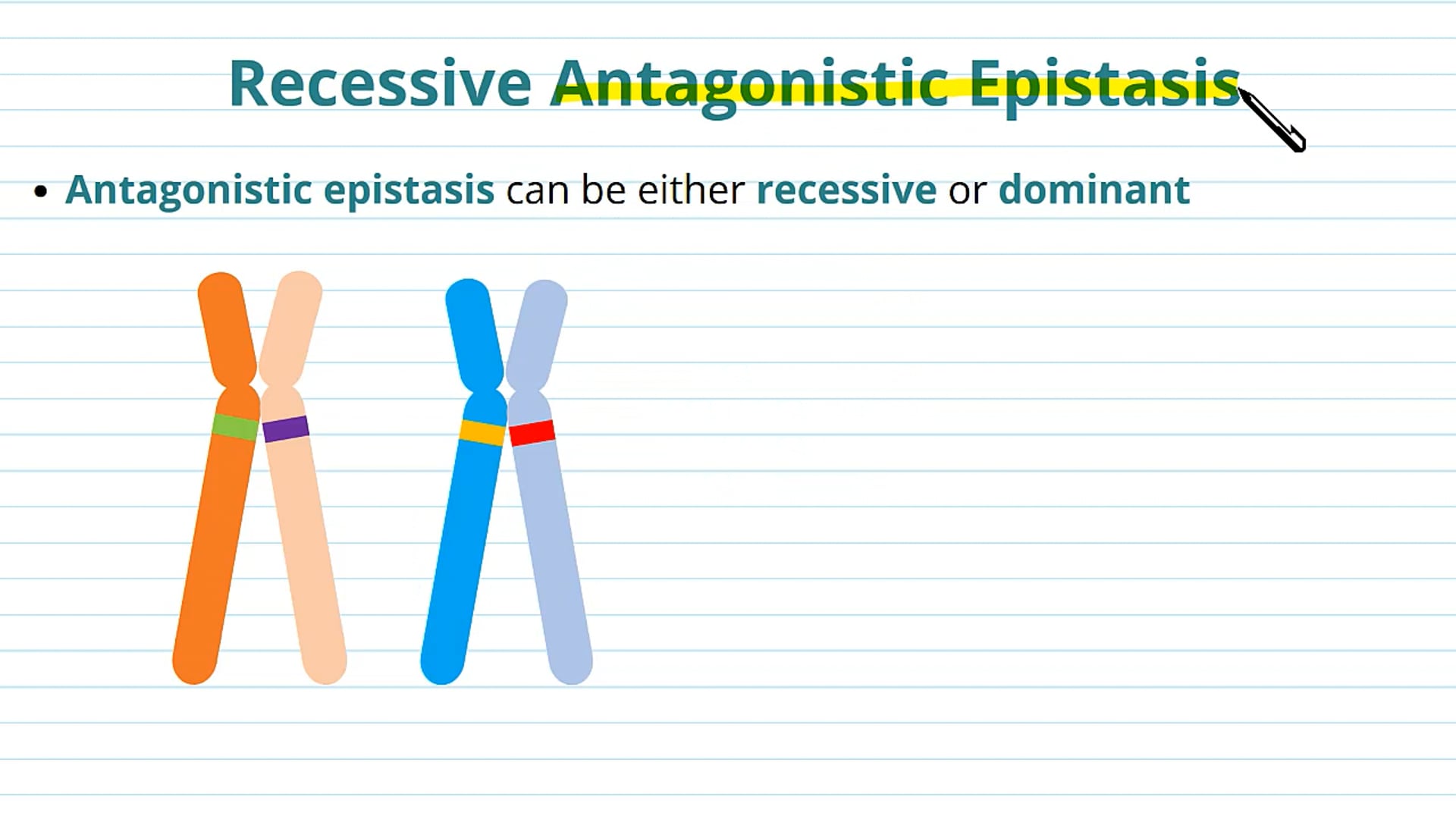 Recessive Antagonistic Epistasis

• Antagonistic epistasis can be either recessive or dominant